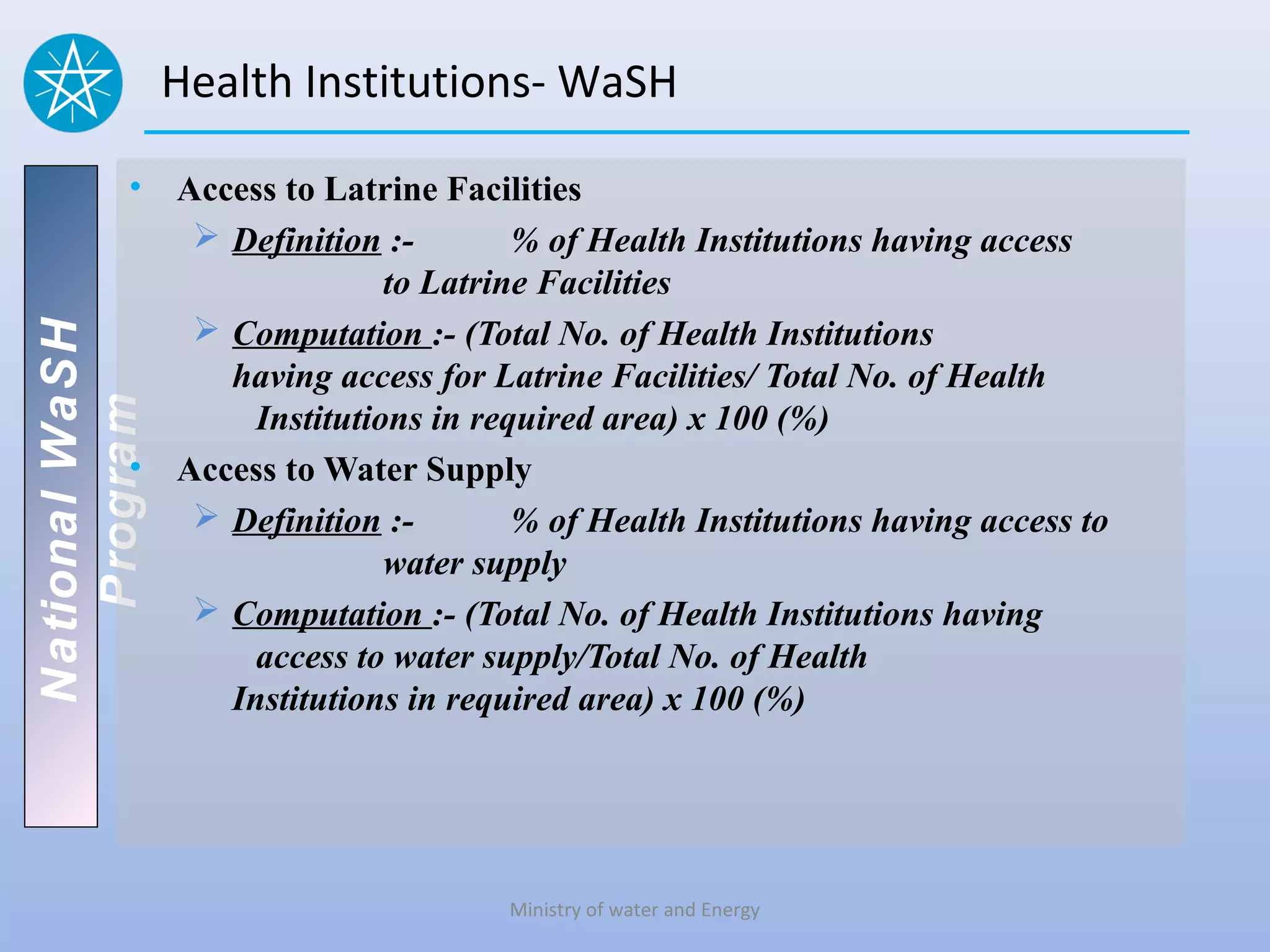 Health Institutions- WaSH

National WaSH Program

• Access to Latrine Facilities

➢ Definition :- % of Health Institutions having access to Latrine Facilities

➢ Computation :- (Total No. of Health Institutions having access for Latrine Facilities/ Total No. of Health Institutions in required area) x 100 (%)

• Access to Water Supply

➢ Definition :- % of Health Institutions having access to water supply

➢ Computation :- (Total No. of Health Institutions having access to water supply/Total No. of Health Institutions in required area) x 100 (%)

Ministry of water and Energy